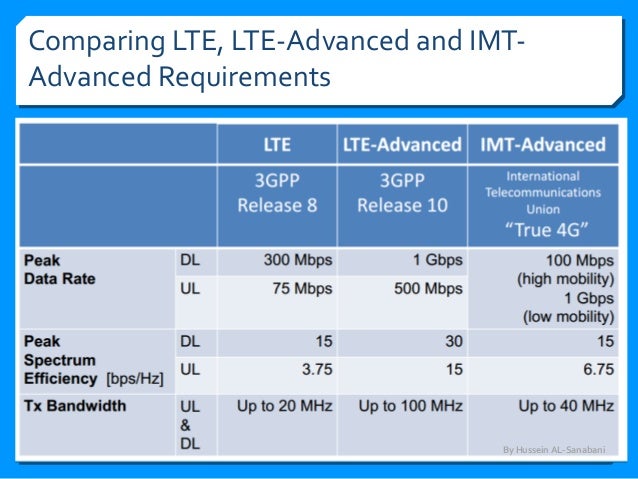 Comparing LTE, LTE-Advanced and IMT-Advanced Requirements

| | | LTE | LTE-Advanced | IMT-Advanced |
|---|---|---|---|---|
| | | 3GPP Release 8 | 3GPP Release 10 | International Telecommunications Union "True 4G" |
| Peak Data Rate | DL | 300 Mbps | 1 Gbps | 100 Mbps (high mobility) 1 Gbps (low mobility) |
| | UL | 75 Mbps | 500 Mbps | |
| Peak Spectrum Efficiency [bps/Hz] | DL | 15 | 30 | 15 |
| | UL | 3.75 | 15 | 6.75 |
| Tx Bandwidth | UL & DL | Up to 20 MHz | Up to 100 MHz | Up to 40 MHz |

By Hussein AL-Sanabani